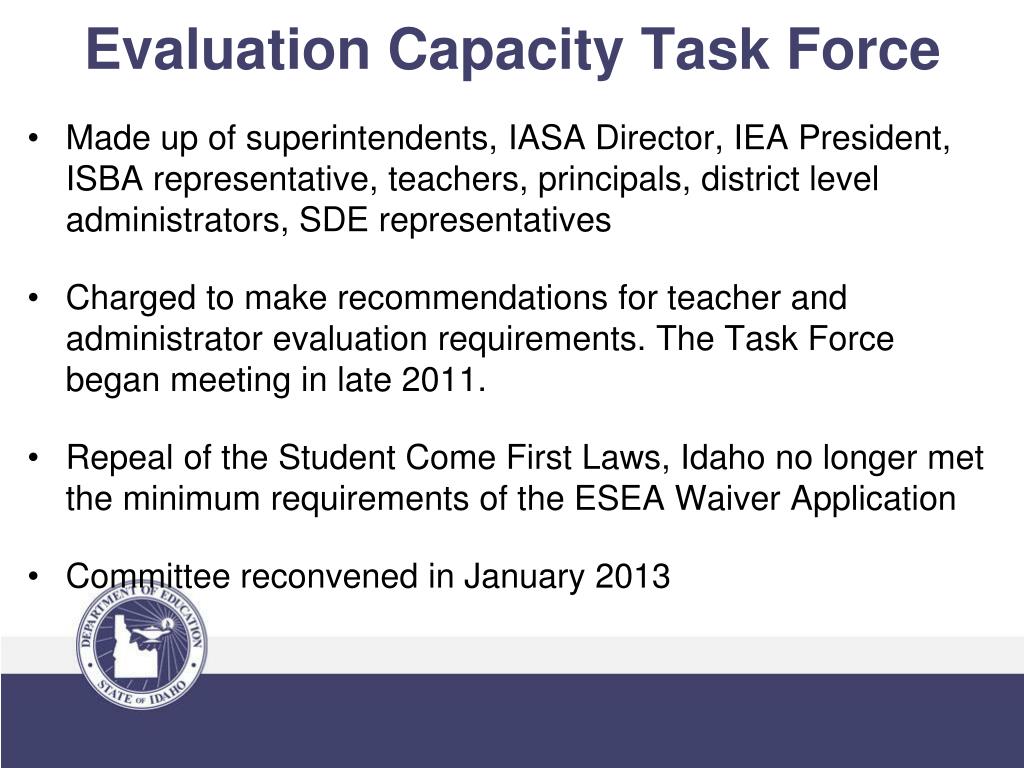 Evaluation Capacity Task Force

• Made up of superintendents, IASA Director, IEA President, ISBA representative, teachers, principals, district level administrators, SDE representatives

• Charged to make recommendations for teacher and administrator evaluation requirements. The Task Force began meeting in late 2011.

• Repeal of the Student Come First Laws, Idaho no longer met the minimum requirements of the ESEA Waiver Application

• Committee reconvened in January 2013

DEPARTMENT OF EDUCATION
STATE OF IDAHO